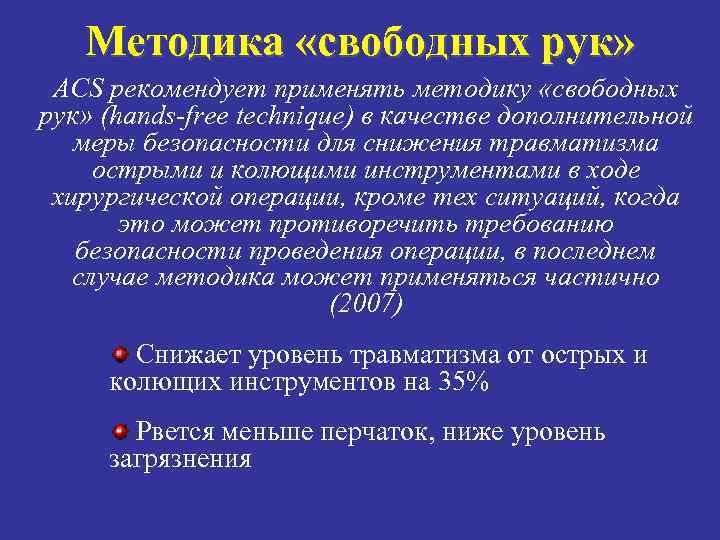 Методика «свободных рук»

ACS рекомендует применять методику «свободных рук» (hands-free technique) в качестве дополнительной меры безопасности для снижения травматизма острыми и колющими инструментами в ходе хирургической операции, кроме тех ситуаций, когда это может противоречить требованию безопасности проведения операции, в последнем случае методика может применяться частично (2007)

Снижает уровень травматизма от острых и колющих инструментов на 35%

Рвется меньше перчаток, ниже уровень загрязнения